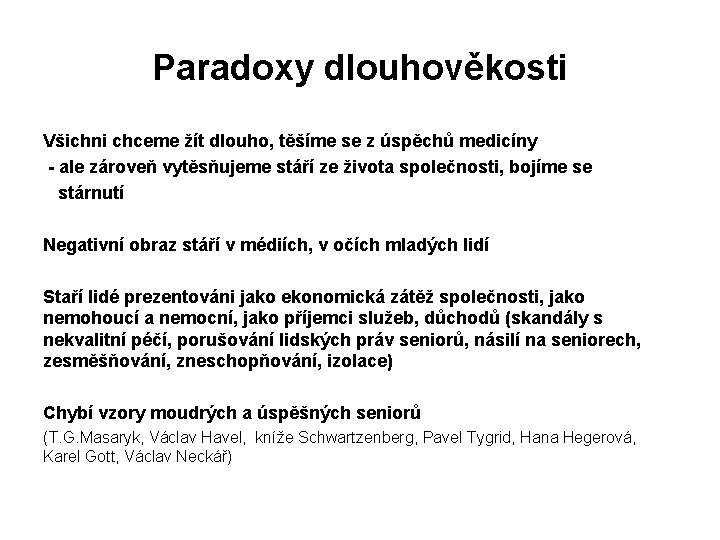 Paradoxy dlouhověkosti

Všichni chceme žít dlouho, těšíme se z úspěchů medicíny
- ale zároveň vytěsňujeme stáří ze života společnosti, bojíme se stárnutí

Negativní obraz stáří v médiích, v očích mladých lidí

Staří lidé prezentováni jako ekonomická zátěž společnosti, jako nemohoucí a nemocní, jako příjemci služeb, důchodů (skandály s nekvalitní péčí, porušování lidských práv seniorů, násilí na seniorech, zesměšňování, zneschopňování, izolace)

Chybí vzory moudrých a úspěšných seniorů
(T.G.Masaryk, Václav Havel, kníže Schwartzenberg, Pavel Tygrid, Hana Hegerová, Karel Gott, Václav Neckář)